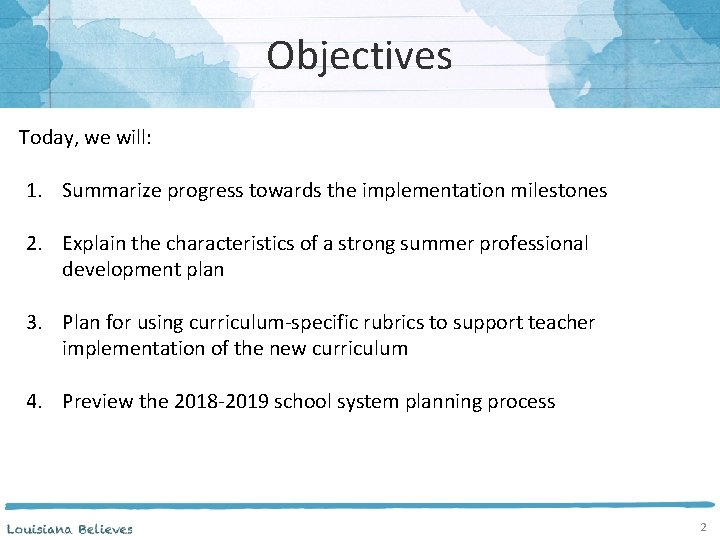 Objectives

Today, we will:

1. Summarize progress towards the implementation milestones

2. Explain the characteristics of a strong summer professional development plan

3. Plan for using curriculum-specific rubrics to support teacher implementation of the new curriculum

4. Preview the 2018-2019 school system planning process

Louisiana Believes

2